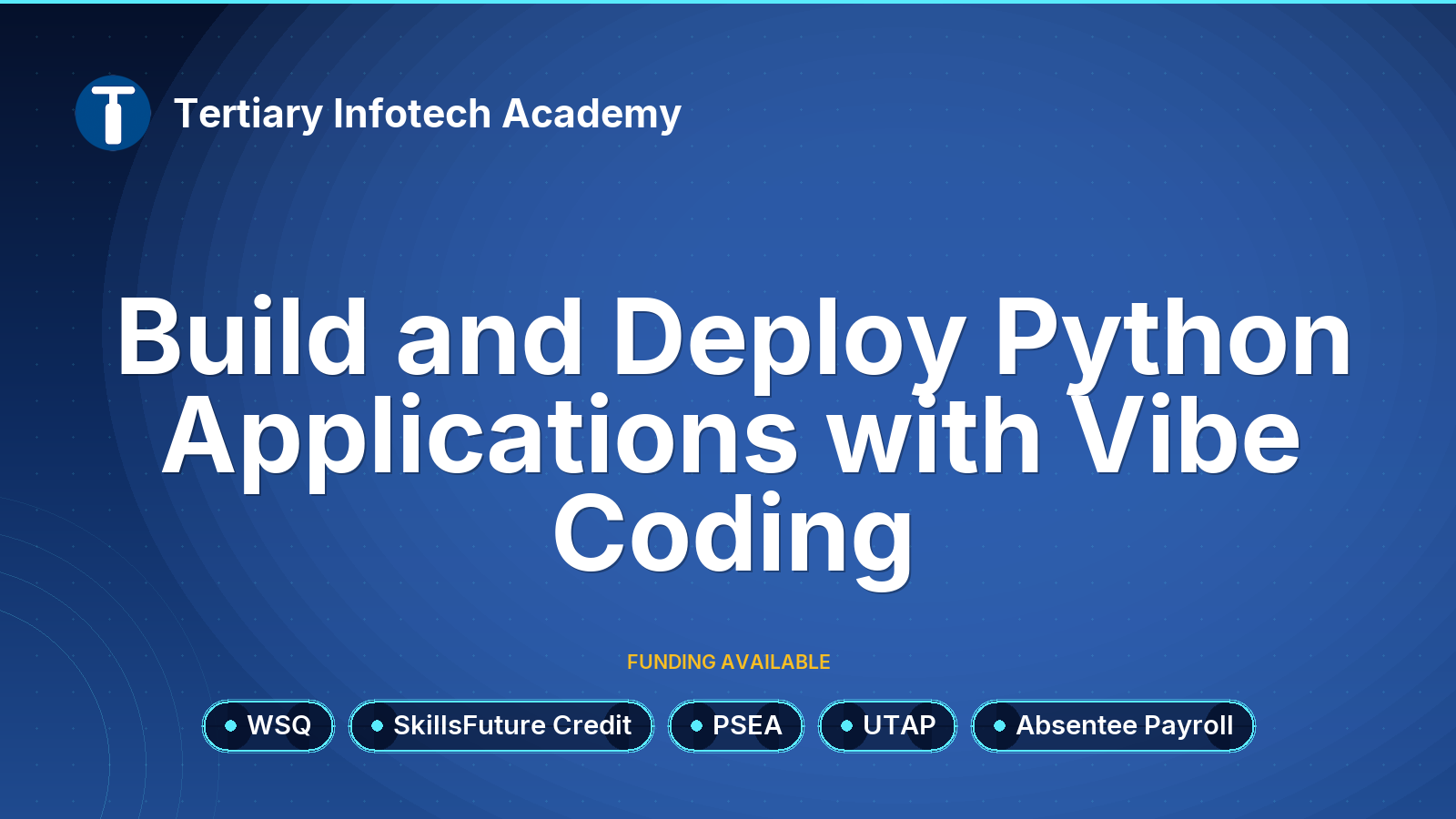 Tertiary Infotech Academy

Build and Deploy Python Applications with Vibe Coding

FUNDING AVAILABLE

WSQ

SkillsFuture Credit

PSEA

UTAP

Absentee Payroll